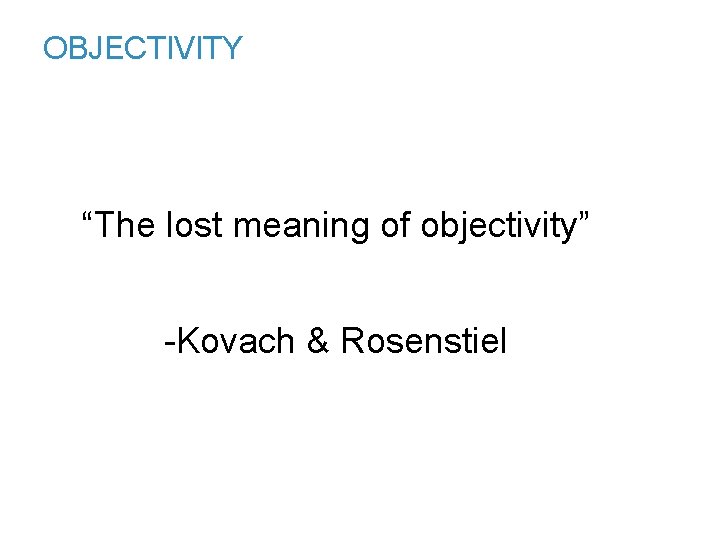 OBJECTIVITY

“The lost meaning of objectivity”

-Kovach & Rosenstiel